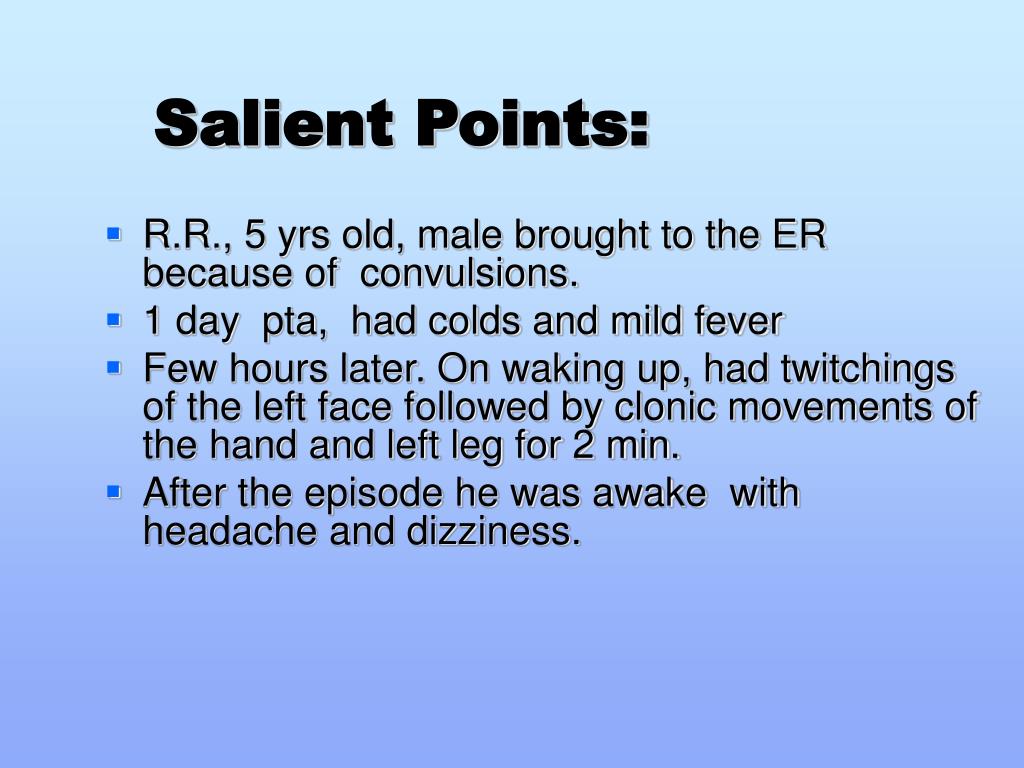 Salient Points:

- R.R., 5 yrs old, male brought to the ER because of convulsions.
- 1 day pta, had colds and mild fever
- Few hours later. On waking up, had twitchings of the left face followed by clonic movements of the hand and left leg for 2 min.
- After the episode he was awake with headache and dizziness.